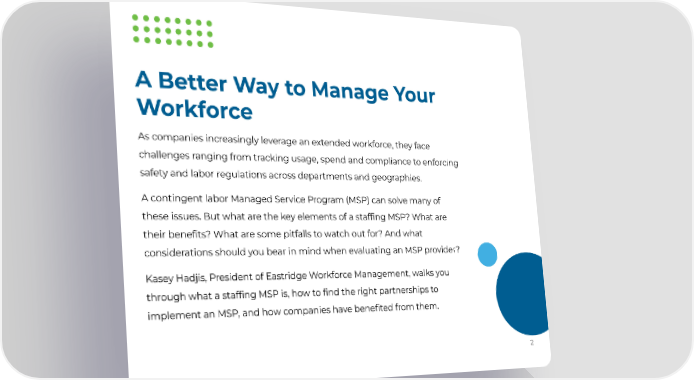 A Better Way to Manage Your Workforce

As companies increasingly leverage an extended workforce, they face challenges ranging from tracking usage, spend and compliance to enforcing safety and labor regulations across departments and geographies.

A contingent labor Managed Service Program (MSP) can solve many of these issues. But what are the key elements of a staffing MSP? What are their benefits? What are some pitfalls to watch out for? And what considerations should you bear in mind when evaluating an MSP provider?

Kasey Hadjis, President of Eastridge Workforce Management, walks you through what a staffing MSP is, how to find the right partnerships to implement an MSP, and how companies have benefited from them.

2